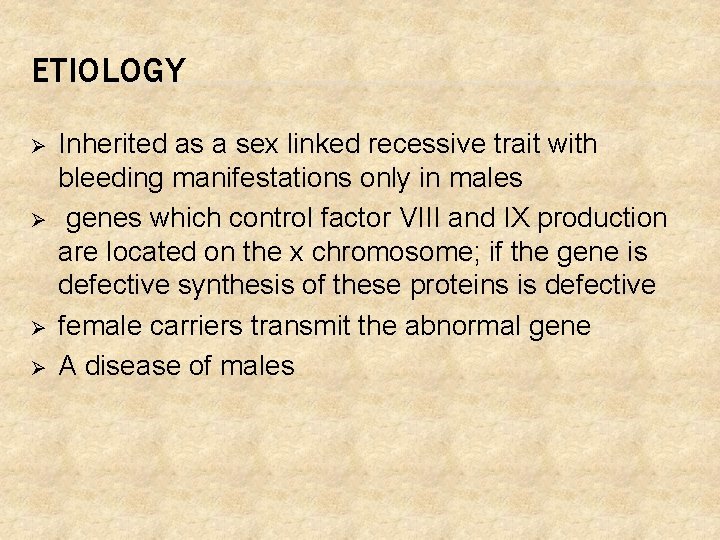 ETIOLOGY

➢ Inherited as a sex linked recessive trait with bleeding manifestations only in males

➢ genes which control factor VIII and IX production are located on the x chromosome; if the gene is defective synthesis of these proteins is defective

➢ female carriers transmit the abnormal gene

➢ A disease of males